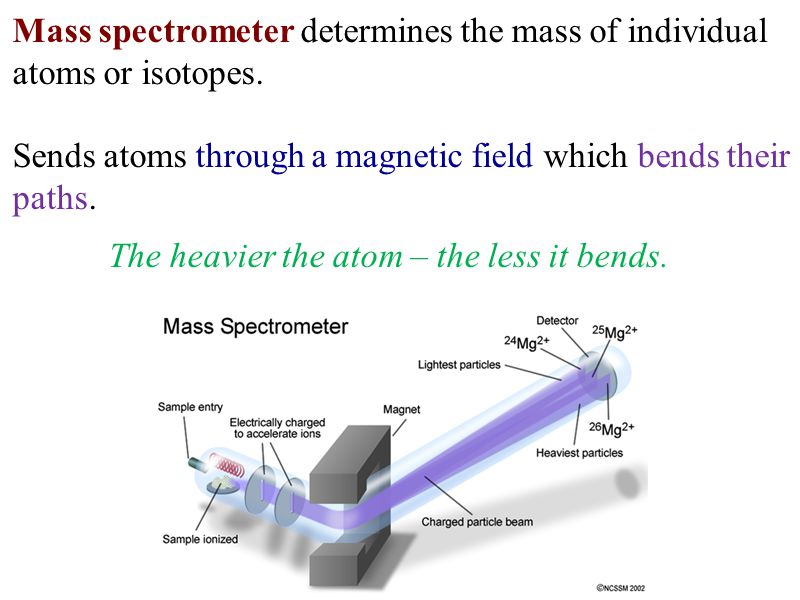 Mass spectrometer determines the mass of individual atoms or isotopes.

Sends atoms through a magnetic field which bends their paths.

The heavier the atom – the less it bends.

Mass Spectrometer

Detector

$^{24}Mg^{2+}$

$^{25}Mg^{2+}$

Lightest particles

Sample entry

Electrically charged to accelerate ions

Magnet

$^{26}Mg^{2+}$

Heaviest particles

Charged particle beam

Sample ionized

©NCSSM 2002